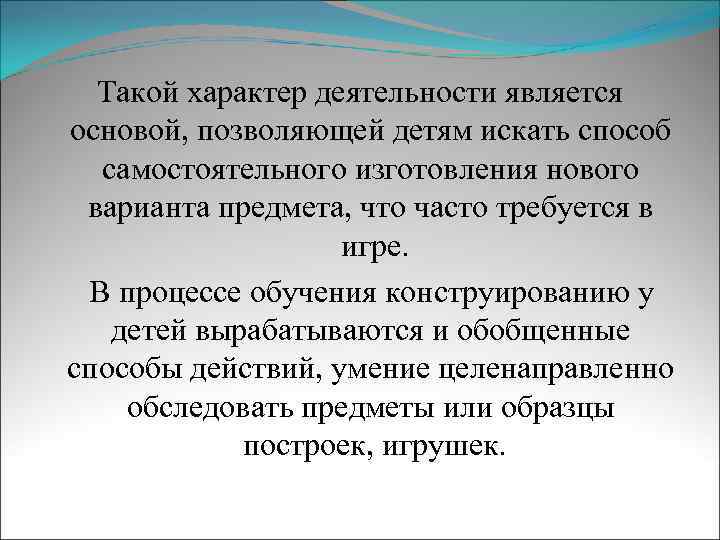 Такой характер деятельности является основой, позволяющей детям искать способ самостоятельного изготовления нового варианта предмета, что часто требуется в игре.

В процессе обучения конструированию у детей вырабатываются и обобщенные способы действий, умение целенаправленно обследовать предметы или образцы построек, игрушек.